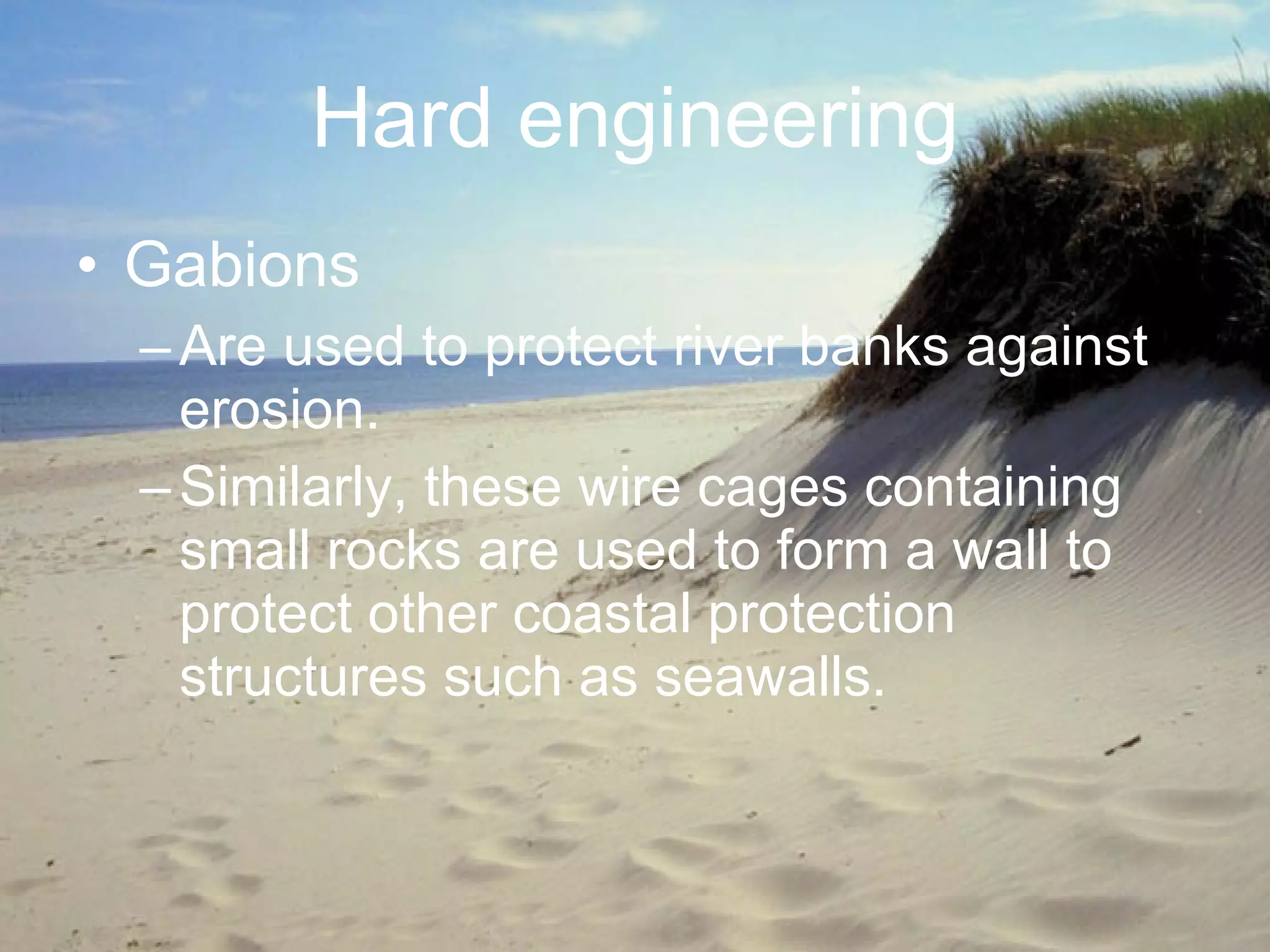 Hard engineering

• Gabions

– Are used to protect river banks against erosion.

– Similarly, these wire cages containing small rocks are used to form a wall to protect other coastal protection structures such as seawalls.